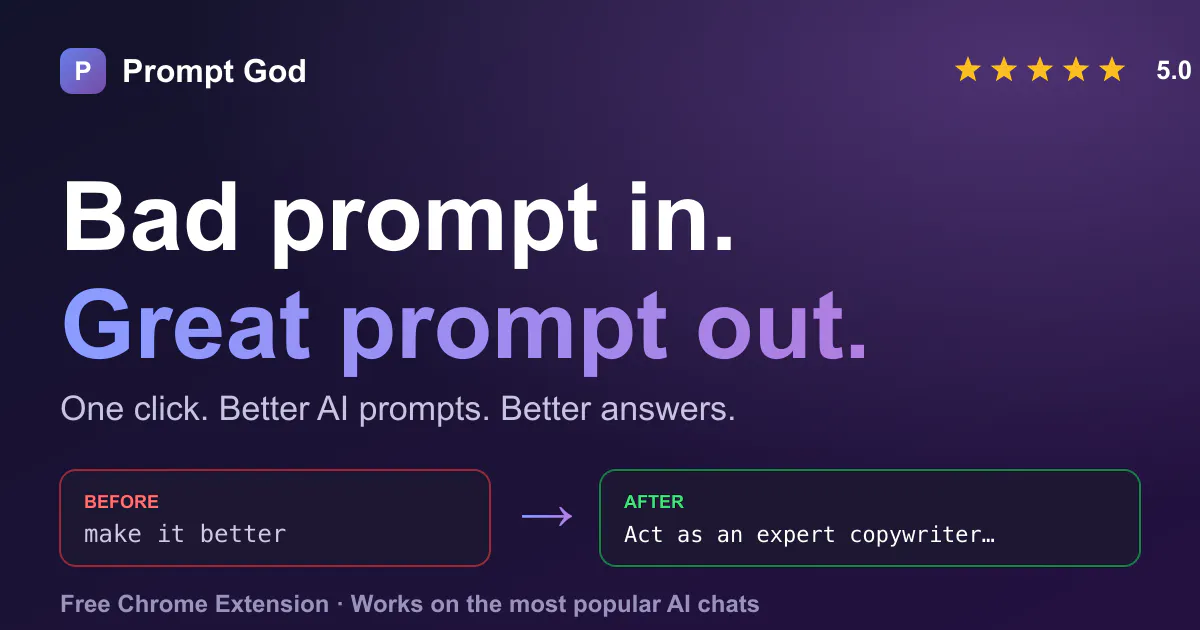 P Prompt God

★★★★★ 5.0

Bad prompt in.
Great prompt out.

One click. Better AI prompts. Better answers.

BEFORE
make it better

→

AFTER
Act as an expert copywriter…

Free Chrome Extension · Works on the most popular AI chats